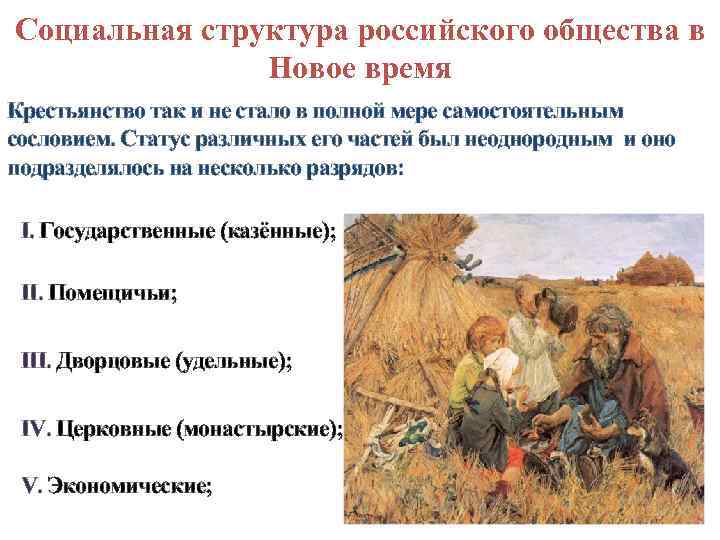 Социальная структура российского общества в Новое время

Крестьянство так и не стало в полной мере самостоятельным сословием. Статус различных его частей был неоднородным и оно подразделялось на несколько разрядов:

I. Государственные (казённые);

II. Помещичьи;

III. Дворцовые (удельные);

IV. Церковные (монастырские);

V. Экономические;